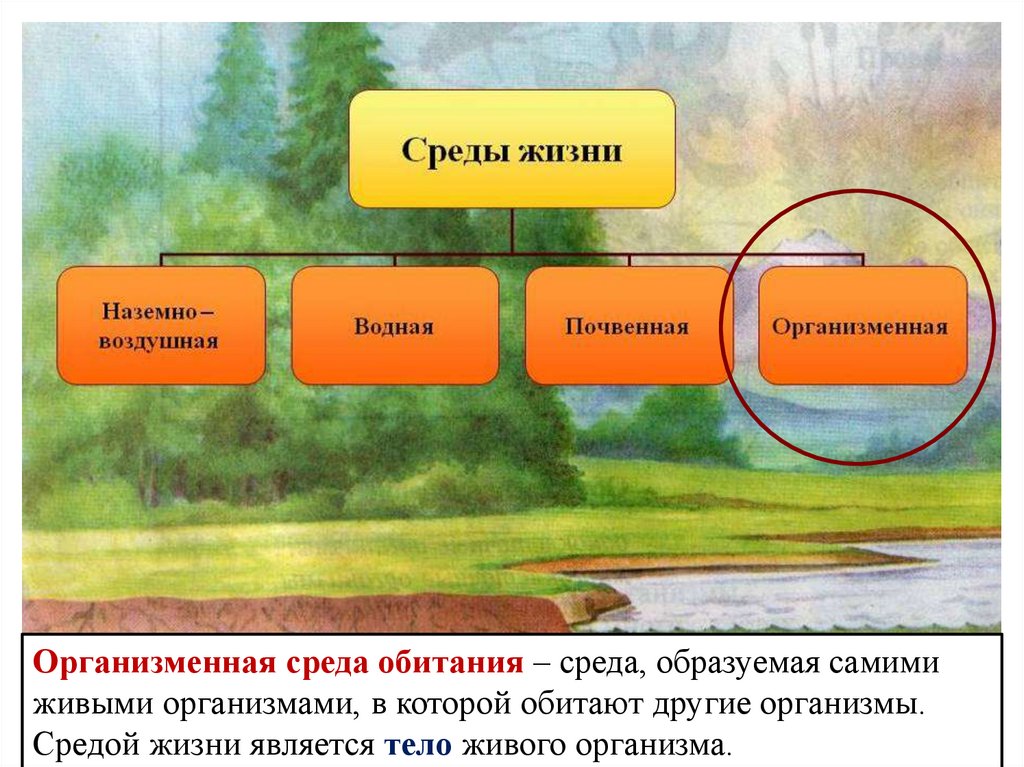 Среды жизни

Наземно – воздушная

Водная

Почвенная

Организменная

Организменная среда обитания – среда, образуемая самими живыми организмами, в которой обитают другие организмы. Средой жизни является тело живого организма.